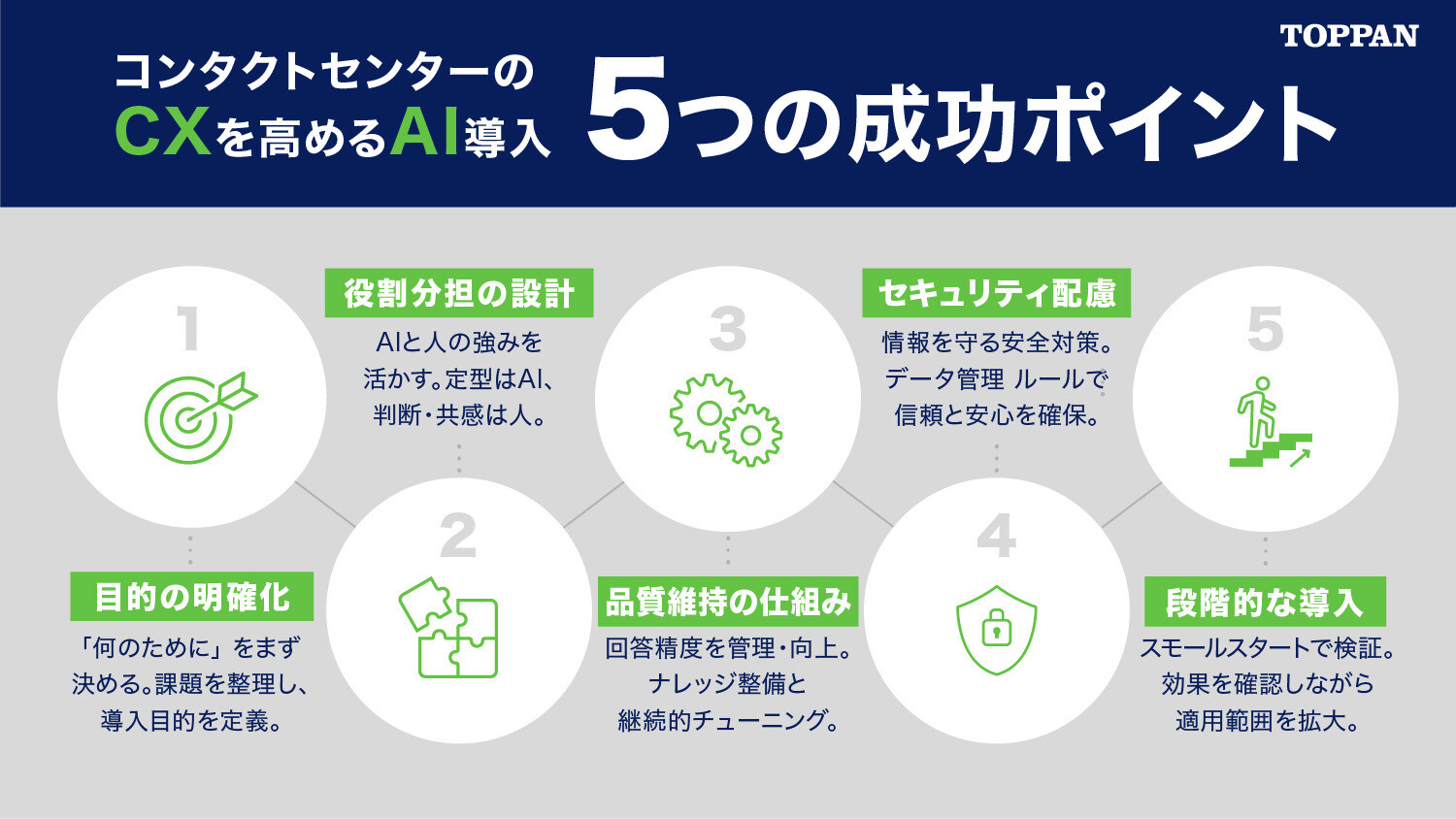 TOPPAN

コンタクトセンターの
CXを高めるAI導入 5つの成功ポイント

1

目的の明確化
「何のために」をまず決める。課題を整理し、導入目的を定義。

役割分担の設計
AIと人の強みを活かす。定型はAI、判断・共感は人。

2

3

品質維持の仕組み
回答精度を管理・向上。ナレッジ整備と継続的チューニング。

セキュリティ配慮
情報を守る安全対策。データ管理 ルールで信頼と安心を確保。

4

5

段階的な導入
スモールスタートで検証。効果を確認しながら適用範囲を拡大。